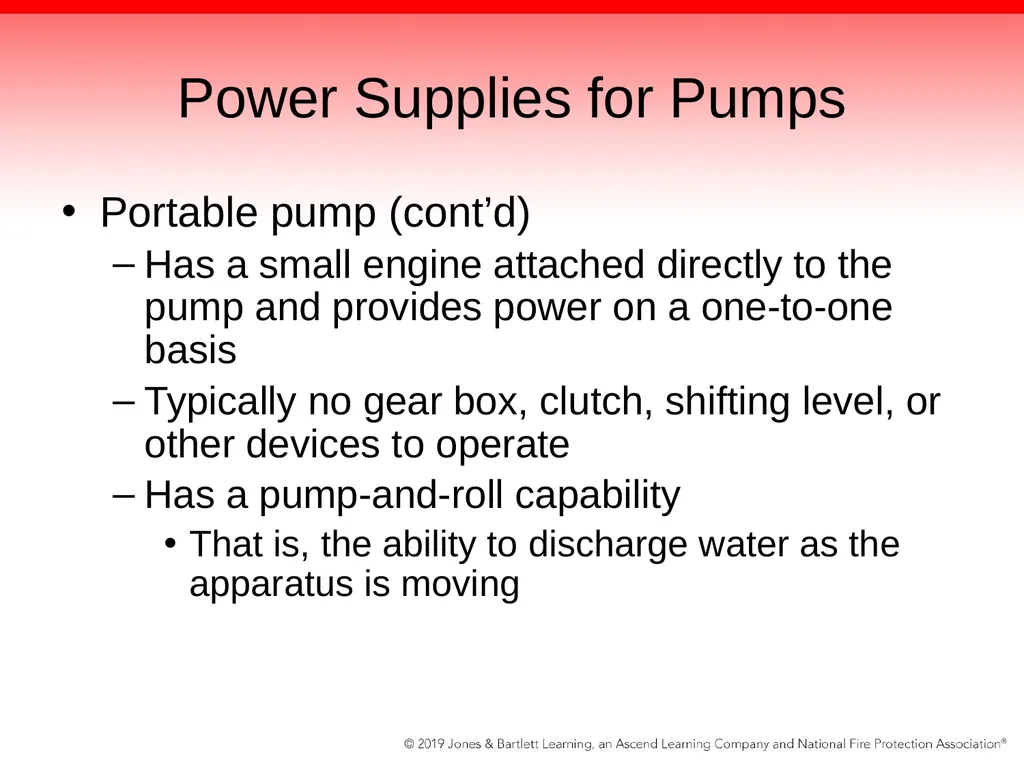 Power Supplies for Pumps

• Portable pump (cont'd)

– Has a small engine attached directly to the pump and provides power on a one-to-one basis

– Typically no gear box, clutch, shifting level, or other devices to operate

– Has a pump-and-roll capability

• That is, the ability to discharge water as the apparatus is moving

© 2019 Jones & Bartlett Learning, an Ascend Learning Company and National Fire Protection Association®